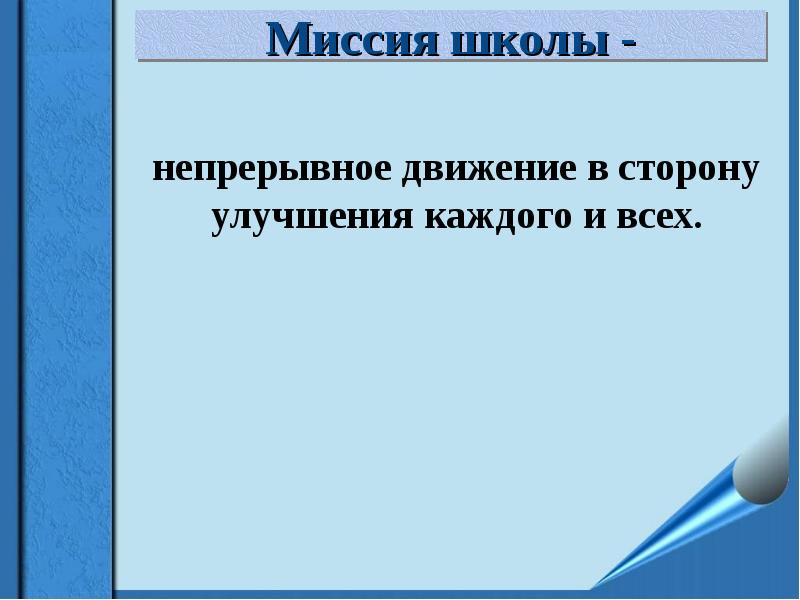 Миссия школы -

непрерывное движение в сторону улучшения каждого и всех.